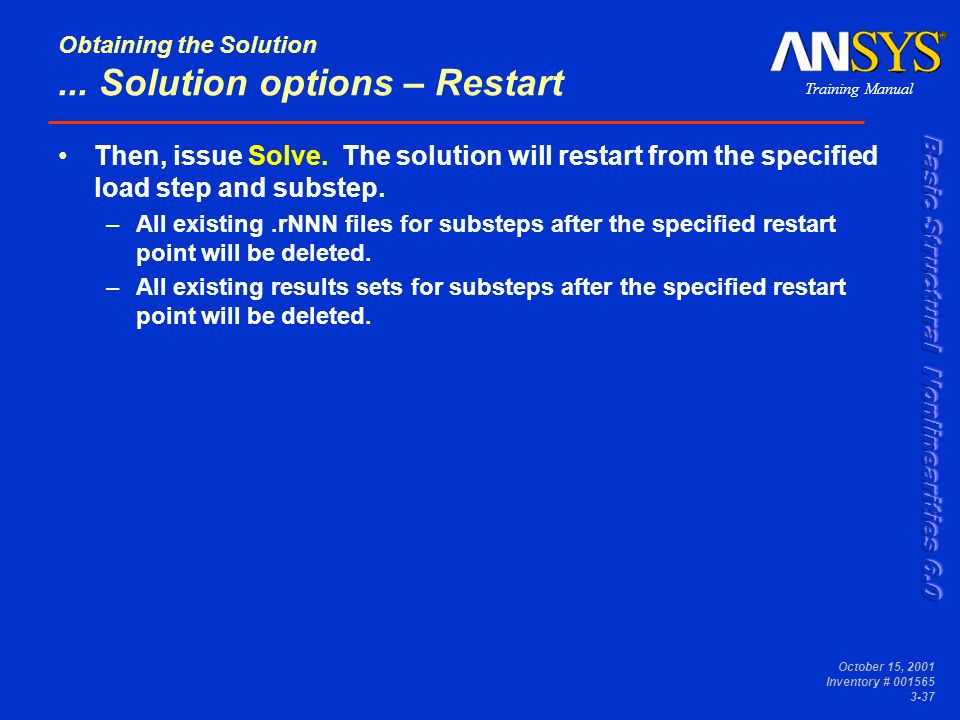 Obtaining the Solution
... Solution options – Restart

ANSYS®
Training Manual

• Then, issue Solve. The solution will restart from the specified load step and substep.
– All existing .rNNN files for substeps after the specified restart point will be deleted.
– All existing results sets for substeps after the specified restart point will be deleted.

Basic Structural Nonlinearities 6.0

October 15, 2001
Inventory # 001565
3-37